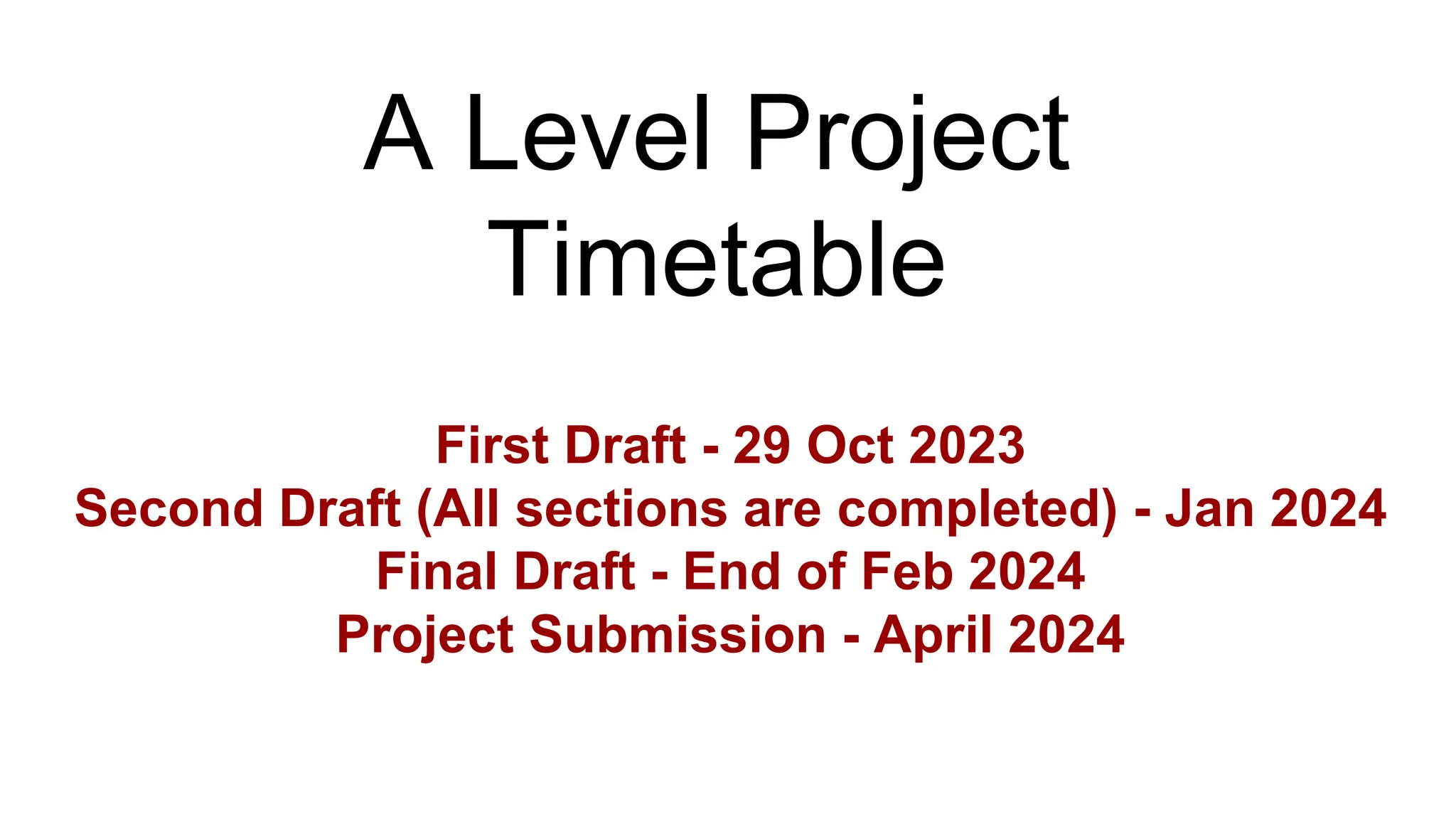 A Level Project Timetable

First Draft - 29 Oct 2023
Second Draft (All sections are completed) - Jan 2024
Final Draft - End of Feb 2024
Project Submission - April 2024